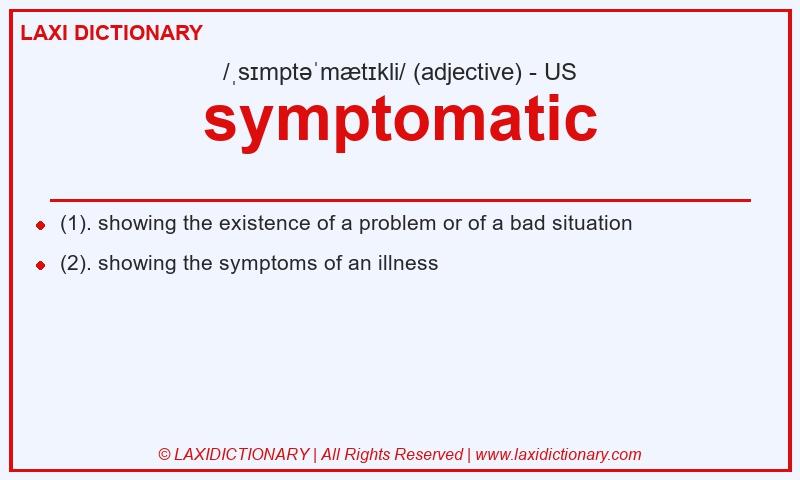 LAXI DICTIONARY

/ˌsɪmptəˈmætɪkli/ (adjective) - US

symptomatic

(1). showing the existence of a problem or of a bad situation

(2). showing the symptoms of an illness

© LAXIDICTIONARY | All Rights Reserved | www.laxidictionary.com